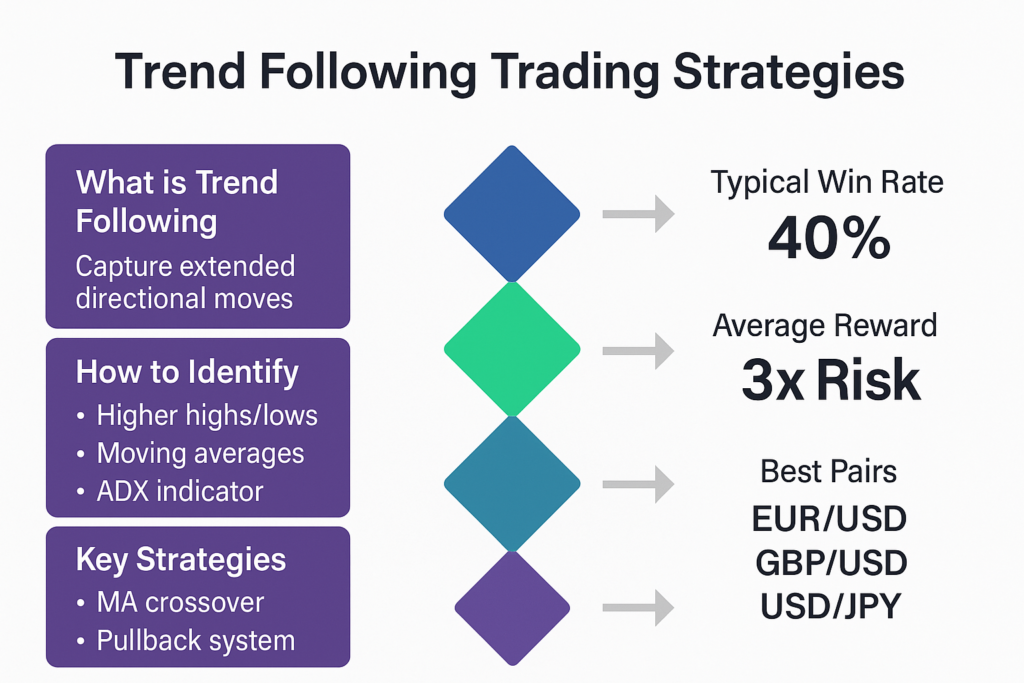 Trend Following Trading Strategies

What is Trend Following
Capture extended directional moves

How to Identify
• Higher highs/lows
• Moving averages
• ADX indicator

Key Strategies
• MA crossover
• Pullback system

Typical Win Rate
40%

Average Reward
3x Risk

Best Pairs
EUR/USD
GBP/USD
USD/JPY